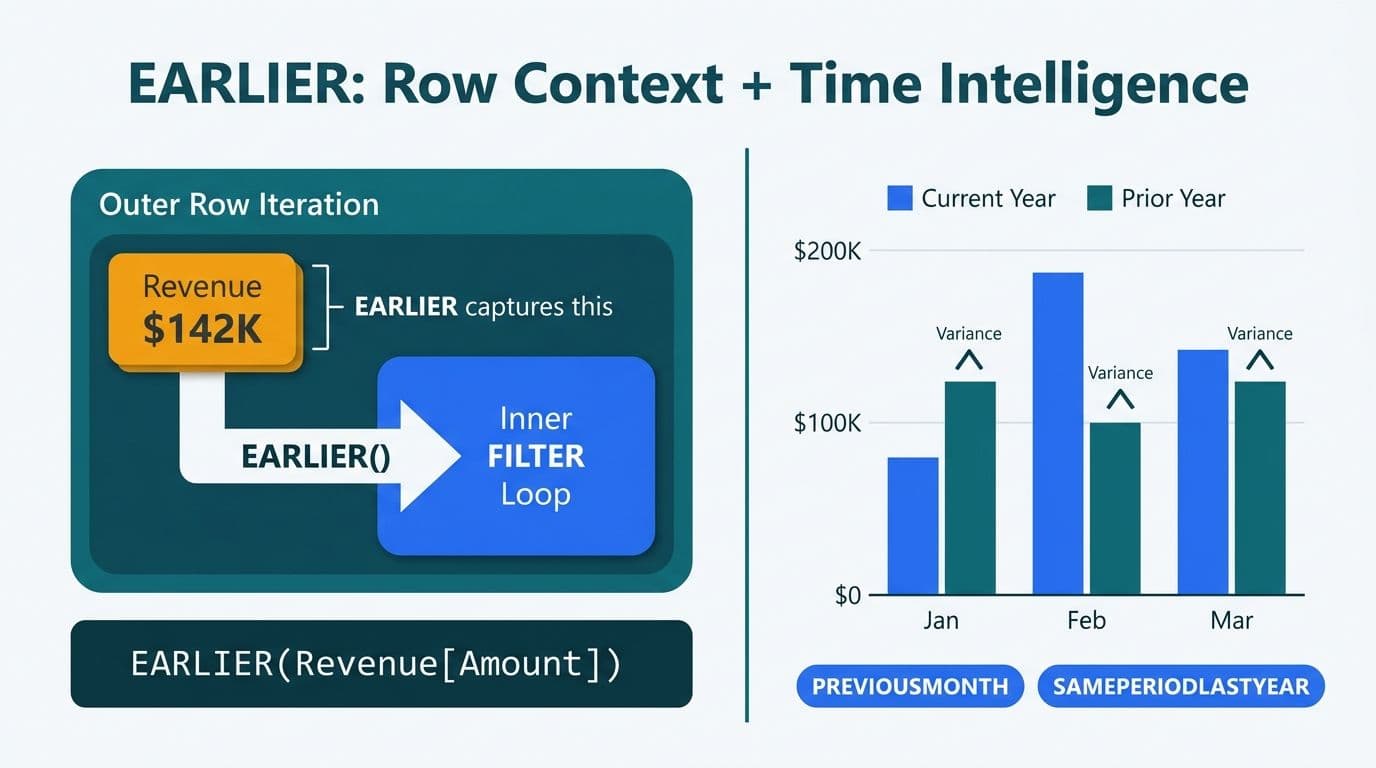 EARLIER: Row Context + Time Intelligence

Outer Row Iteration

Revenue
$142K

EARLIER captures this

EARLIER()

Inner
FILTER
Loop

EARLIER(Revenue[Amount])

Current Year
Prior Year

$200K
$100K
$0

Variance
Variance
Variance

Jan
Feb
Mar

PREVIOUSMONTH
SAMEPERIODLASTYEAR